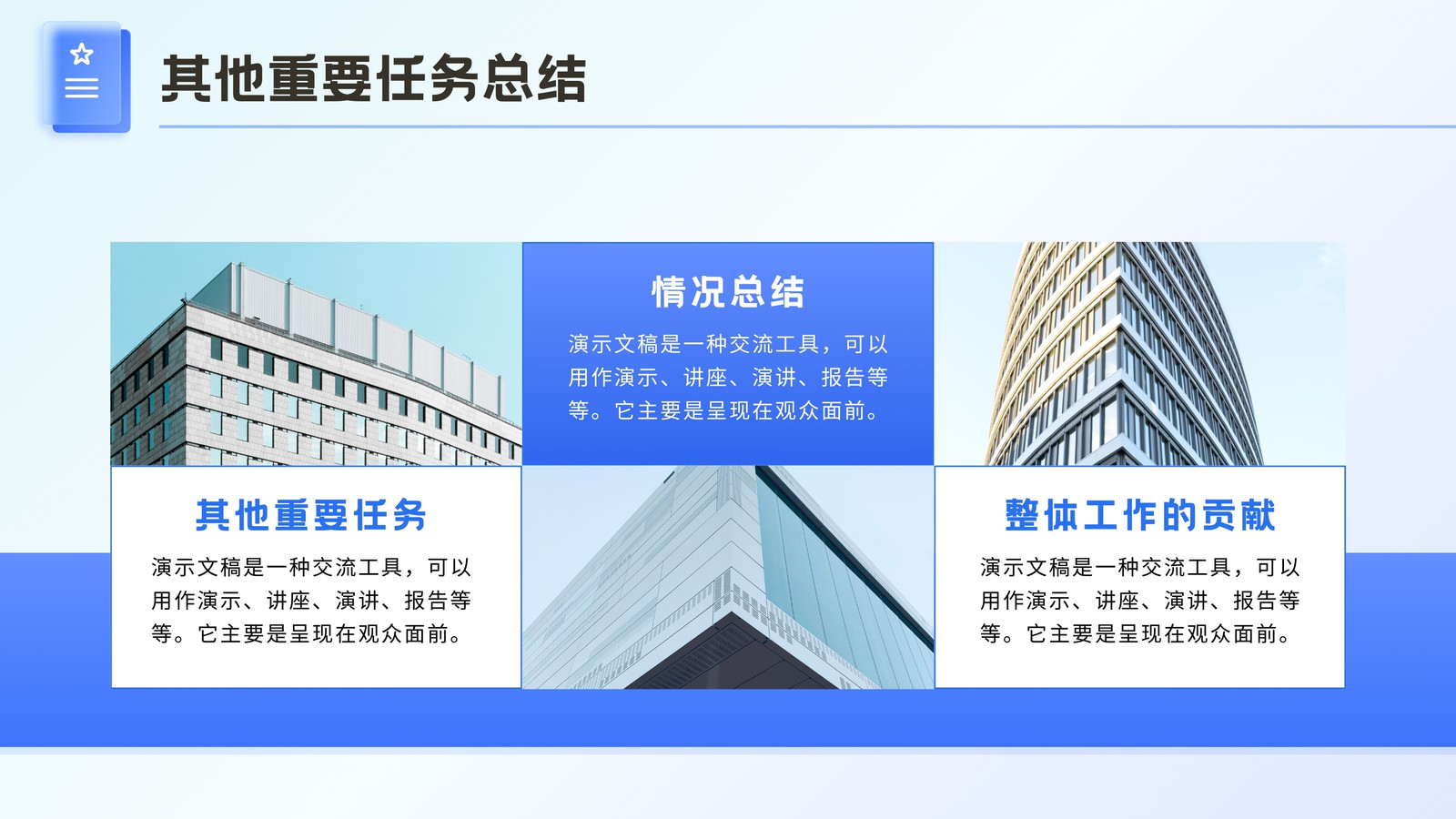 其他重要任务总结

情况总结

演示文稿是一种交流工具，可以用作演示、讲座、演讲、报告等等。它主要是呈现在观众面前。

其他重要任务

演示文稿是一种交流工具，可以用作演示、讲座、演讲、报告等等。它主要是呈现在观众面前。

整体工作的贡献

演示文稿是一种交流工具，可以用作演示、讲座、演讲、报告等等。它主要是呈现在观众面前。